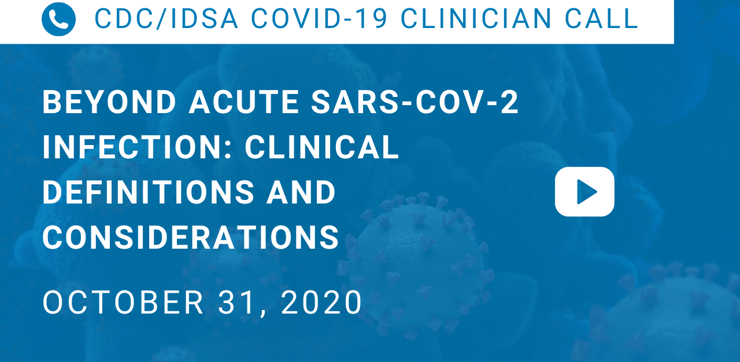 CDC/IDSA COVID-19 CLINICIAN CALL

BEYOND ACUTE SARS-COV-2 INFECTION: CLINICAL DEFINITIONS AND CONSIDERATIONS

OCTOBER 31, 2020